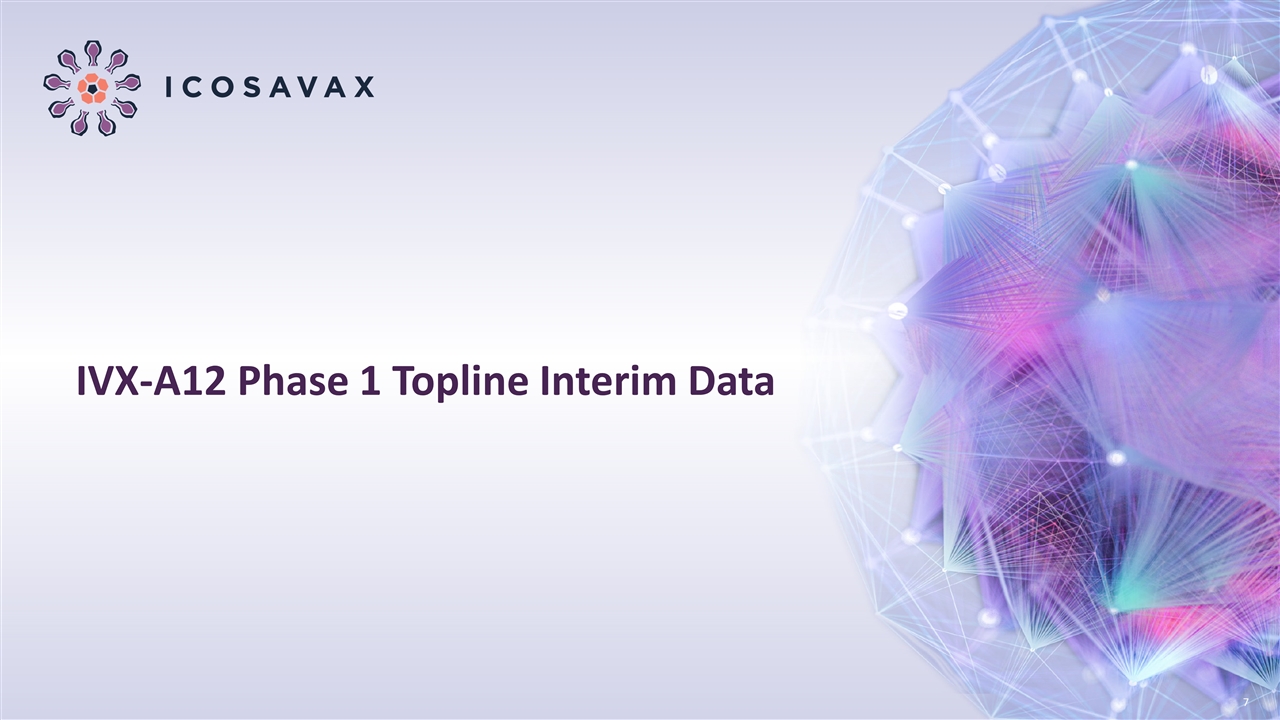 ICOSAVAX

IVX-A12 Phase 1 Topline Interim Data

7